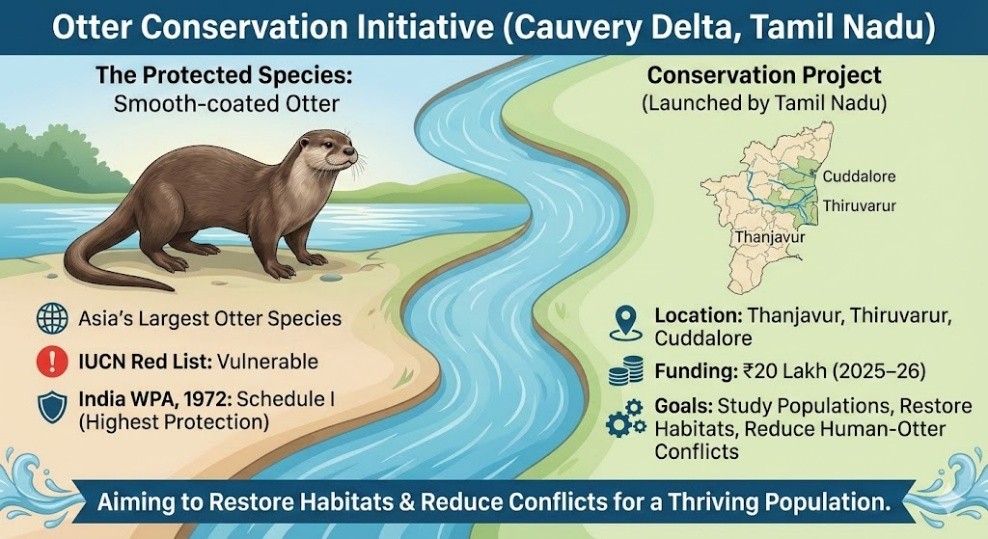 Otter Conservation Initiative (Cauvery Delta, Tamil Nadu)

The Protected Species:
Smooth-coated Otter

Asia's Largest Otter Species

IUCN Red List: Vulnerable

India WPA, 1972: Schedule I (Highest Protection)

Conservation Project
(Launched by Tamil Nadu)

Cuddalore
Thiruvarur
Thanjavur

Location: Thanjavur, Thiruvarur, Cuddalore

Funding: ₹20 Lakh (2025–26)

Goals: Study Populations, Restore Habitats, Reduce Human-Otter Conflicts

Aiming to Restore Habitats & Reduce Conflicts for a Thriving Population.